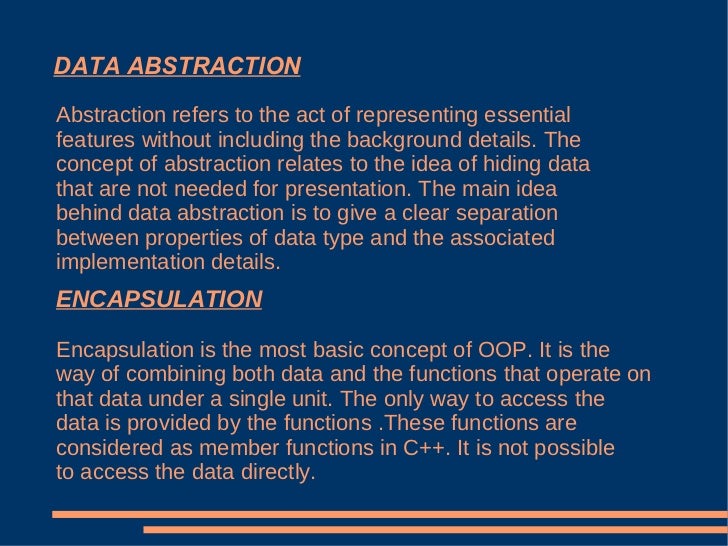 DATA ABSTRACTION

Abstraction refers to the act of representing essential features without including the background details. The concept of abstraction relates to the idea of hiding data that are not needed for presentation. The main idea behind data abstraction is to give a clear separation between properties of data type and the associated implementation details.

ENCAPSULATION

Encapsulation is the most basic concept of OOP. It is the way of combining both data and the functions that operate on that data under a single unit. The only way to access the data is provided by the functions .These functions are considered as member functions in C++. It is not possible to access the data directly.